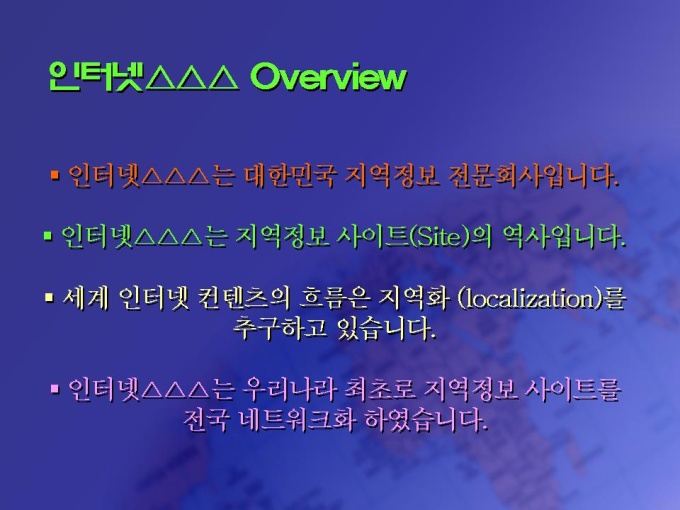 인터넷△△△ Overview

▪ 인터넷△△△는 대한민국 지역정보 전문회사입니다.

▪ 인터넷△△△는 지역정보 사이트(Site)의 역사입니다.

▪ 세계 인터넷 컨텐츠의 흐름은 지역화 (localization)를 추구하고 있습니다.

▪ 인터넷△△△는 우리나라 최초로 지역정보 사이트를 전국 네트워크화 하였습니다.